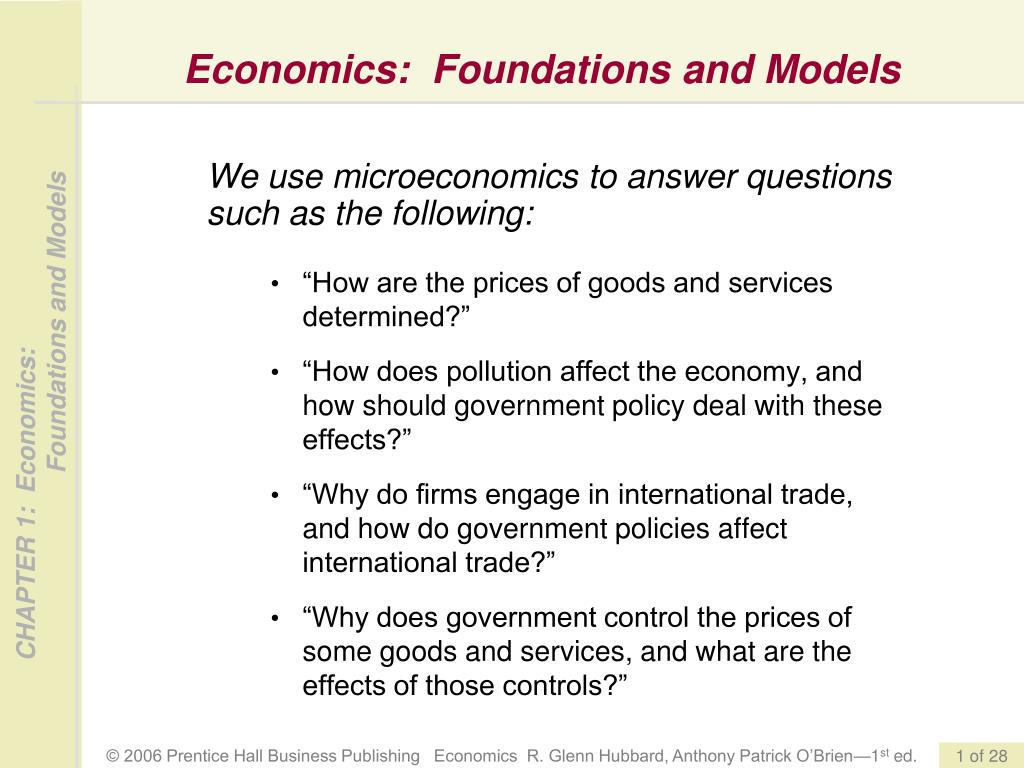 Economics: Foundations and Models

CHAPTER 1: Economics: Foundations and Models

We use microeconomics to answer questions such as the following:

• “How are the prices of goods and services determined?”

• “How does pollution affect the economy, and how should government policy deal with these effects?”

• “Why do firms engage in international trade, and how do government policies affect international trade?”

• “Why does government control the prices of some goods and services, and what are the effects of those controls?”

© 2006 Prentice Hall Business Publishing Economics R. Glenn Hubbard, Anthony Patrick O’Brien—1$^{st}$ ed.

1 of 28